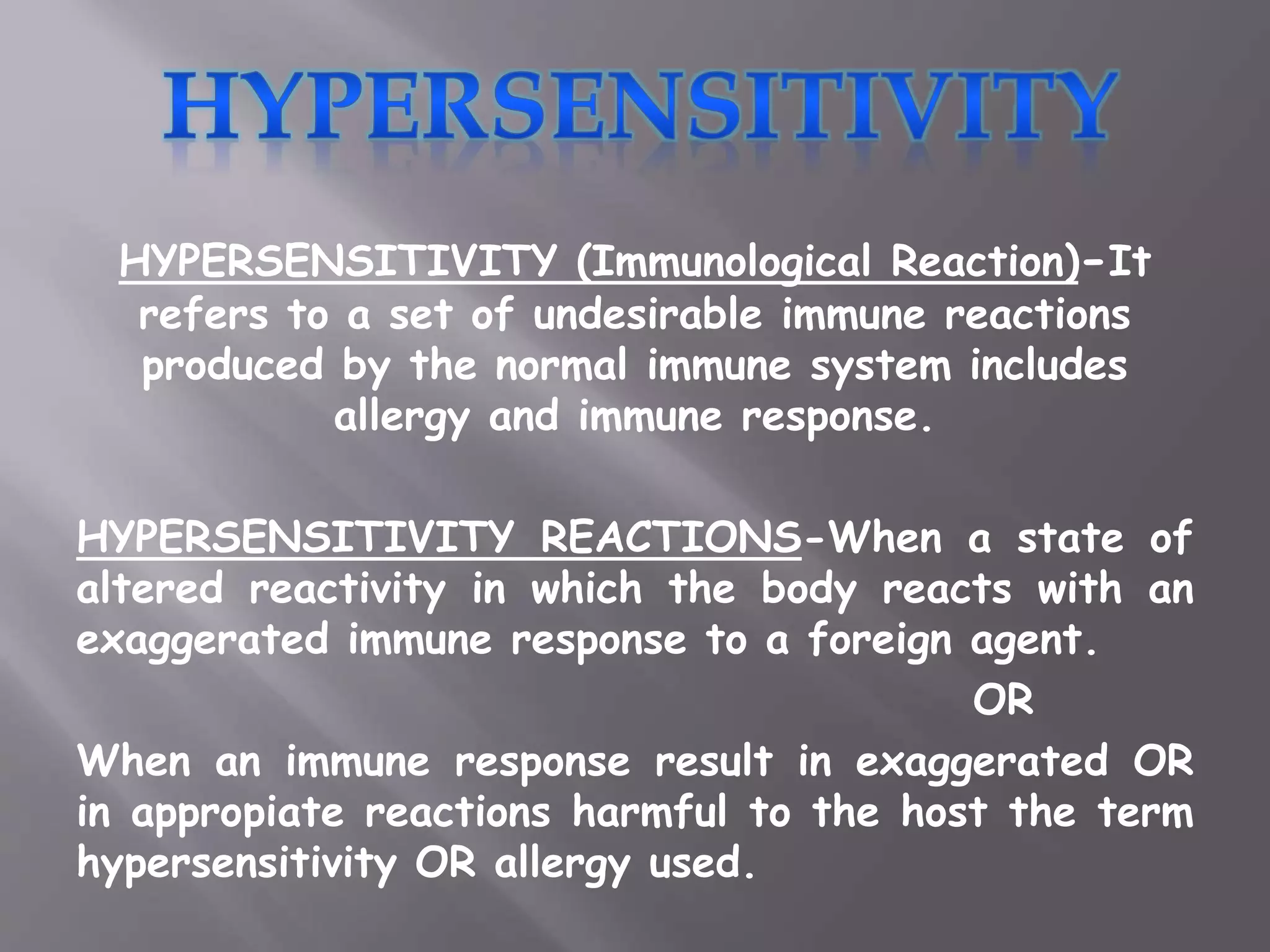 HYPERSENSITIVITY

HYPERSENSITIVITY (Immunological Reaction)-It refers to a set of undesirable immune reactions produced by the normal immune system includes allergy and immune response.

HYPERSENSITIVITY REACTIONS-When a state of altered reactivity in which the body reacts with an exaggerated immune response to a foreign agent.

OR

When an immune response result in exaggerated OR in appropiate reactions harmful to the host the term hypersensitivity OR allergy used.